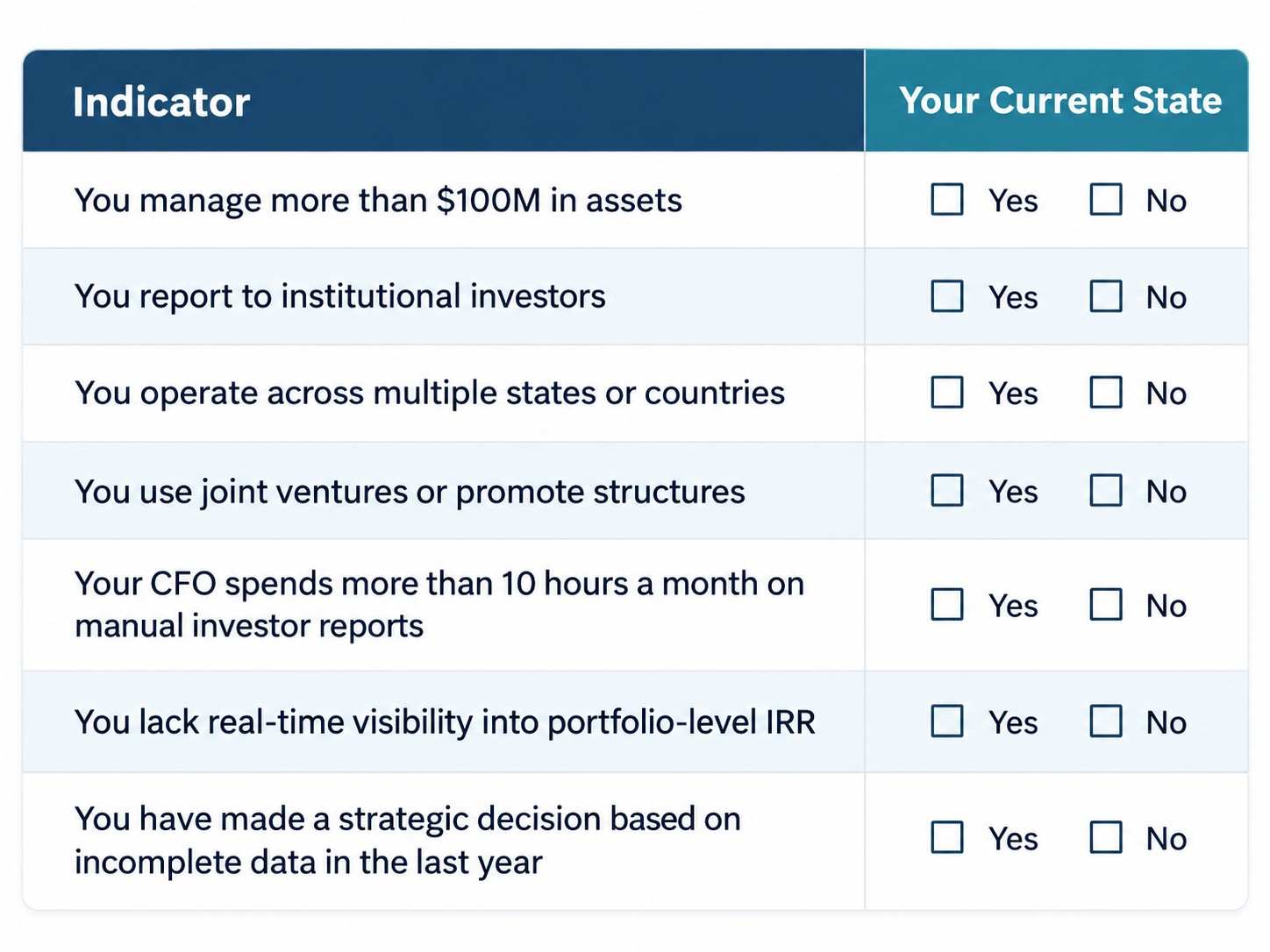 | Indicator | Your Current State |
|---|---|
| You manage more than \$100M in assets | ☐ Yes ☐ No |
| You report to institutional investors | ☐ Yes ☐ No |
| You operate across multiple states or countries | ☐ Yes ☐ No |
| You use joint ventures or promote structures | ☐ Yes ☐ No |
| Your CFO spends more than 10 hours a month on manual investor reports | ☐ Yes ☐ No |
| You lack real-time visibility into portfolio-level IRR | ☐ Yes ☐ No |
| You have made a strategic decision based on incomplete data in the last year | ☐ Yes ☐ No |